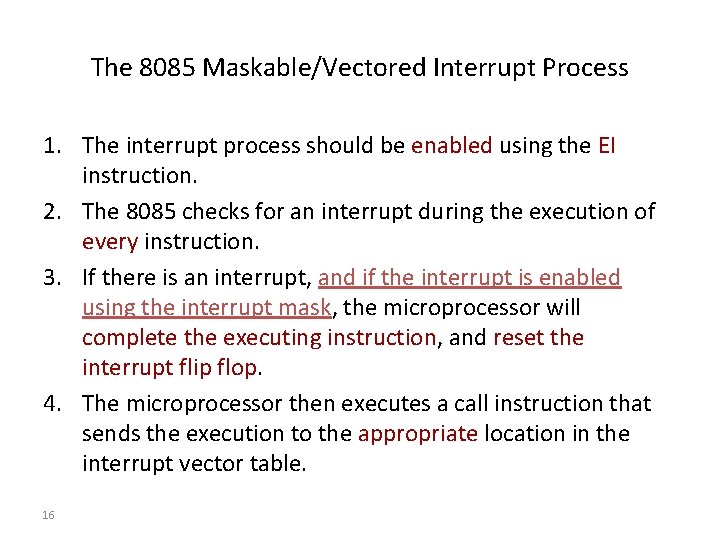 The 8085 Maskable/Vectored Interrupt Process

1. The interrupt process should be enabled using the EI instruction.
2. The 8085 checks for an interrupt during the execution of every instruction.
3. If there is an interrupt, and if the interrupt is enabled using the interrupt mask, the microprocessor will complete the executing instruction, and reset the interrupt flip flop.
4. The microprocessor then executes a call instruction that sends the execution to the appropriate location in the interrupt vector table.

16